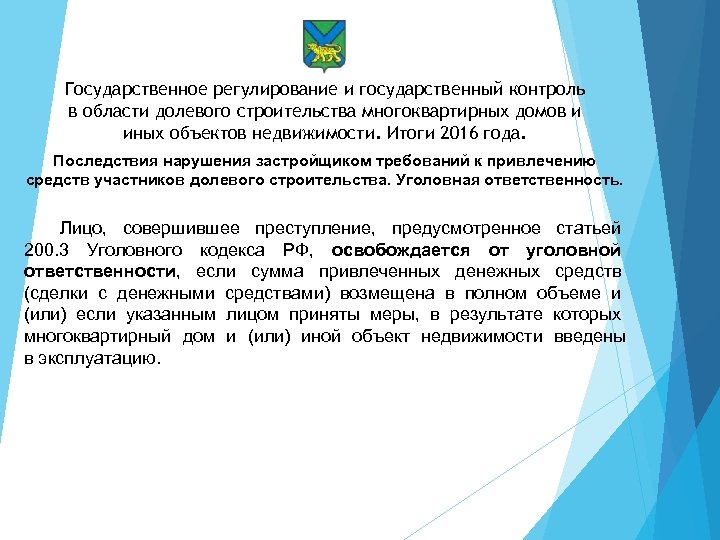 Государственное регулирование и государственный контроль в области долевого строительства многоквартирных домов и иных объектов недвижимости. Итоги 2016 года.

Последствия нарушения застройщиком требований к привлечению средств участников долевого строительства. Уголовная ответственность.

Лицо, совершившее преступление, предусмотренное статьей 200.3 Уголовного кодекса РФ, освобождается от уголовной ответственности, если сумма привлеченных денежных средств (сделки с денежными средствами) возмещена в полном объеме и (или) если указанным лицом приняты меры, в результате которых многоквартирный дом и (или) иной объект недвижимости введены в эксплуатацию.